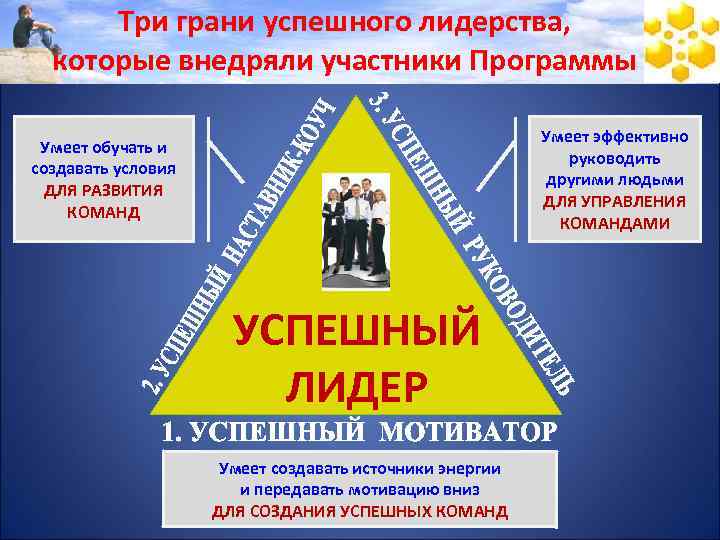 Три грани успешного лидерства, которые внедряли участники Программы

Умеет обучать и создавать условия ДЛЯ РАЗВИТИЯ КОМАНД

2. УСПЕШНЫЙ НАСТАВНИК-КОУЧ

3. УСПЕШНЫЙ РУКОВОДИТЕЛЬ

Умеет эффективно руководить другими людьми ДЛЯ УПРАВЛЕНИЯ КОМАНДАМИ

УСПЕШНЫЙ ЛИДЕР

1. УСПЕШНЫЙ МОТИВАТОР

Умеет создавать источники энергии и передавать мотивацию вниз ДЛЯ СОЗДАНИЯ УСПЕШНЫХ КОМАНД